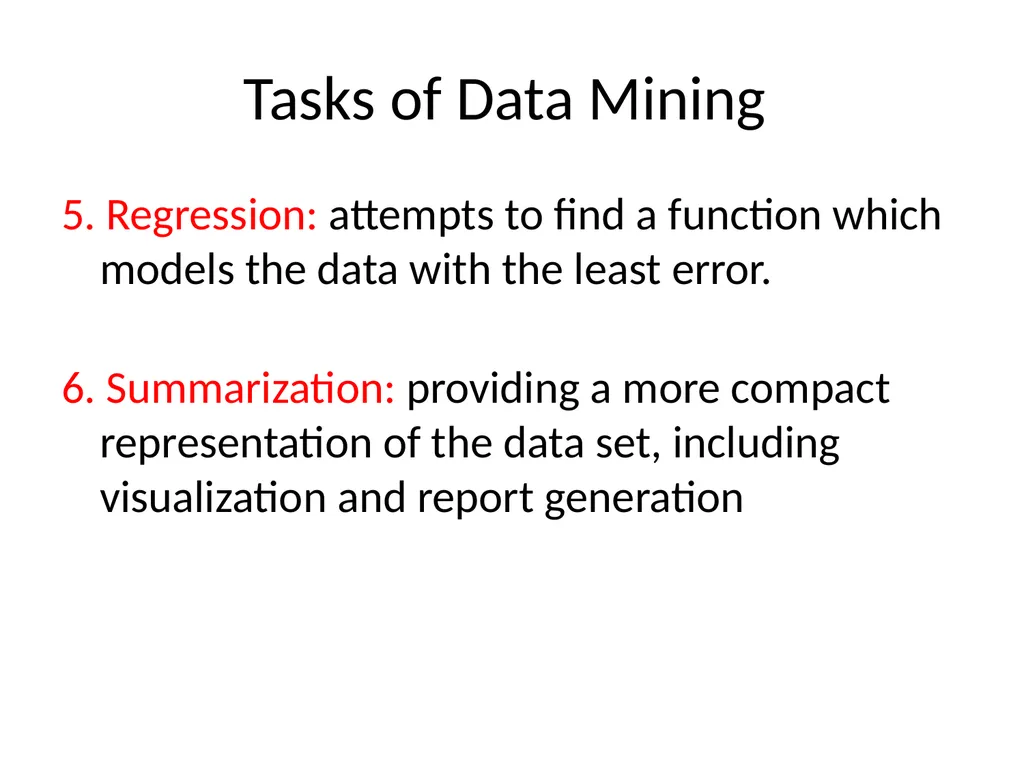 Tasks of Data Mining

5. Regression: attempts to find a function which models the data with the least error.

6. Summarization: providing a more compact representation of the data set, including visualization and report generation